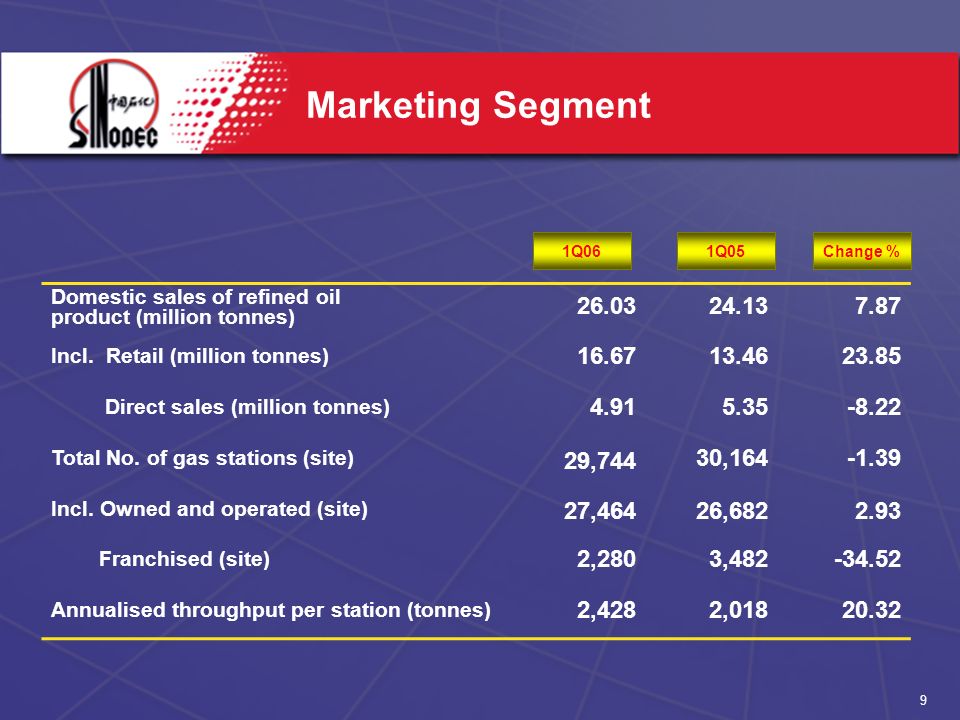 中国石化 SINOPEC

Marketing Segment

| | 1Q06 | 1Q05 | Change % |
|---|---|---|---|
| Domestic sales of refined oil product (million tonnes) | 26.03 | 24.13 | 7.87 |
| Incl. Retail (million tonnes) | 16.67 | 13.46 | 23.85 |
| Direct sales (million tonnes) | 4.91 | 5.35 | -8.22 |
| Total No. of gas stations (site) | 29,744 | 30,164 | -1.39 |
| Incl. Owned and operated (site) | 27,464 | 26,682 | 2.93 |
| Franchised (site) | 2,280 | 3,482 | -34.52 |
| Annualised throughput per station (tonnes) | 2,428 | 2,018 | 20.32 |

9